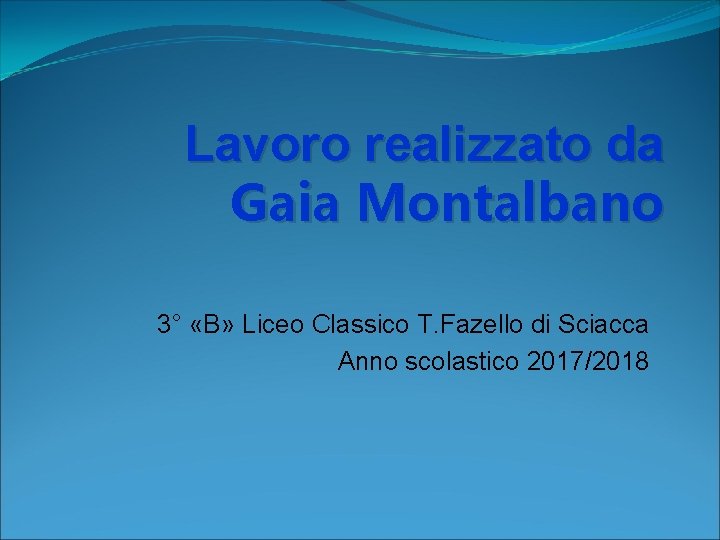 Lavoro realizzato da Gaia Montalbano

3° «B» Liceo Classico T.Fazello di Sciacca
Anno scolastico 2017/2018